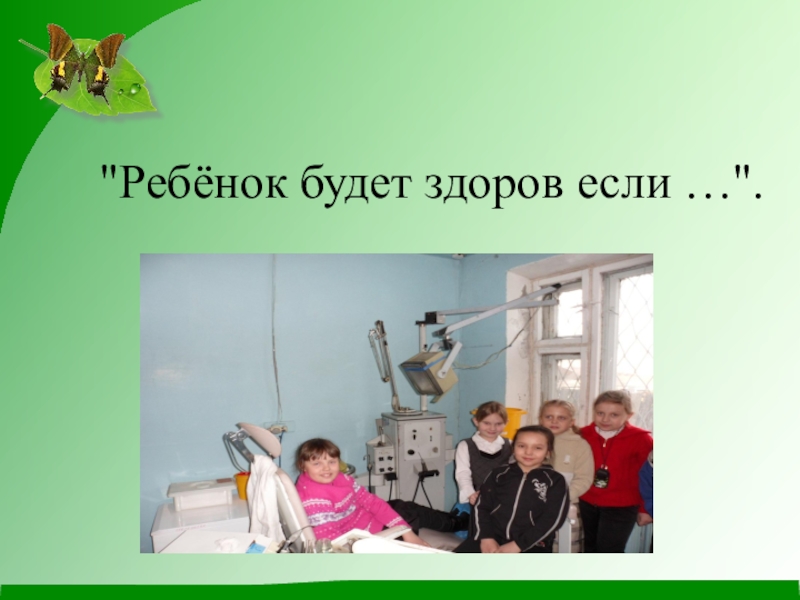 "Ребёнок будет здоров если …".